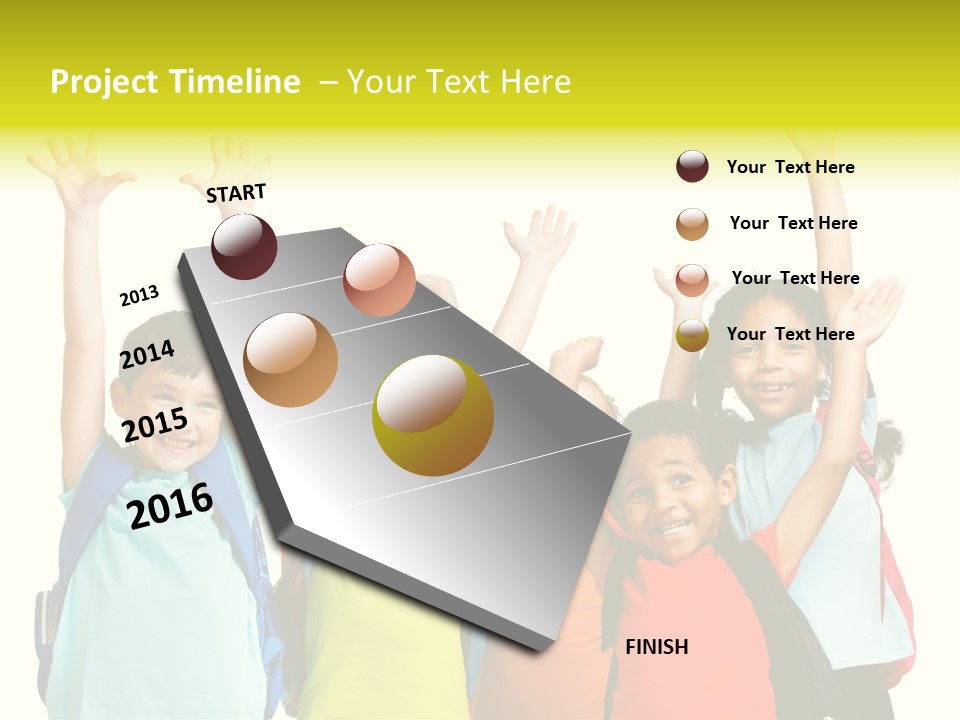 Project Timeline – Your Text Here

START

2013

2014

2015

2016

FINISH

Your Text Here

Your Text Here

Your Text Here

Your Text Here